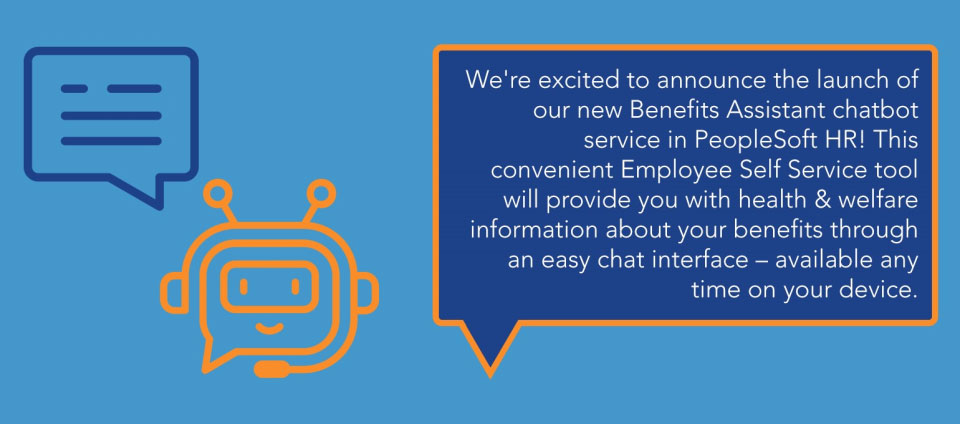 We're excited to announce the launch of our new Benefits Assistant chatbot service in PeopleSoft HR! This convenient Employee Self Service tool will provide you with health & welfare information about your benefits through an easy chat interface – available any time on your device.